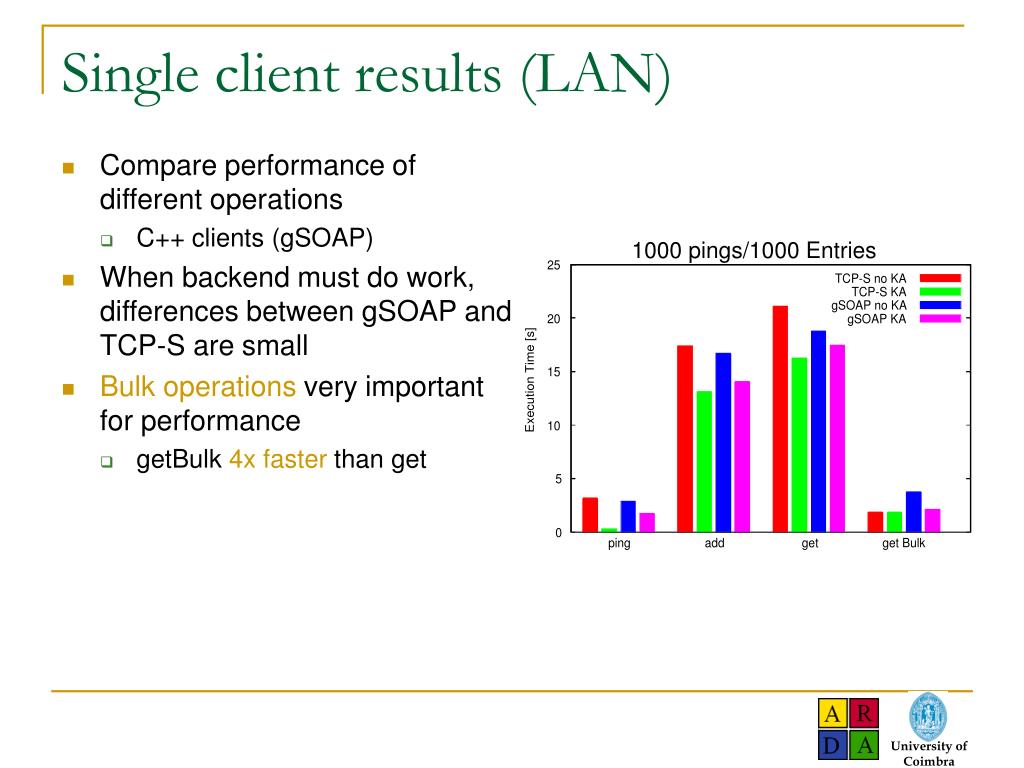 Single client results (LAN)

Compare performance of different operations

C++ clients (gSOAP)

When backend must do work, differences between gSOAP and TCP-S are small

Bulk operations very important for performance

getBulk 4x faster than get

1000 pings/1000 Entries

TCP-S no KA
TCP-S KA
gSOAP no KA
gSOAP KA

Execution Time [s]

25
20
15
10
5
0

ping
add
get
get Bulk

A R
D A

University of Coimbra